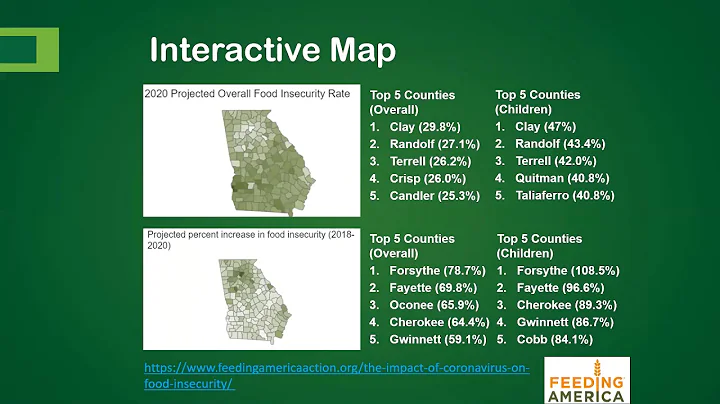 Interactive Map

2020 Projected Overall Food Insecurity Rate

Top 5 Counties (Overall)
1. Clay (29.8%)
2. Randolf (27.1%)
3. Terrell (26.2%)
4. Crisp (26.0%)
5. Candler (25.3%)

Top 5 Counties (Children)
1. Clay (47%)
2. Randolf (43.4%)
3. Terrell (42.0%)
4. Quitman (40.8%)
5. Taliaferro (40.8%)

Projected percent increase in food insecurity (2018-2020)

Top 5 Counties (Overall)
1. Forsythe (78.7%)
2. Fayette (69.8%)
3. Oconee (65.9%)
4. Cherokee (64.4%)
5. Gwinnett (59.1%)

Top 5 Counties (Children)
1. Forsythe (108.5%)
2. Fayette (96.6%)
3. Cherokee (89.3%)
4. Gwinnett (86.7%)
5. Cobb (84.1%)

https://www.feedingamericaaction.org/the-impact-of-coronavirus-on-food-insecurity/

FEEDING AMERICA